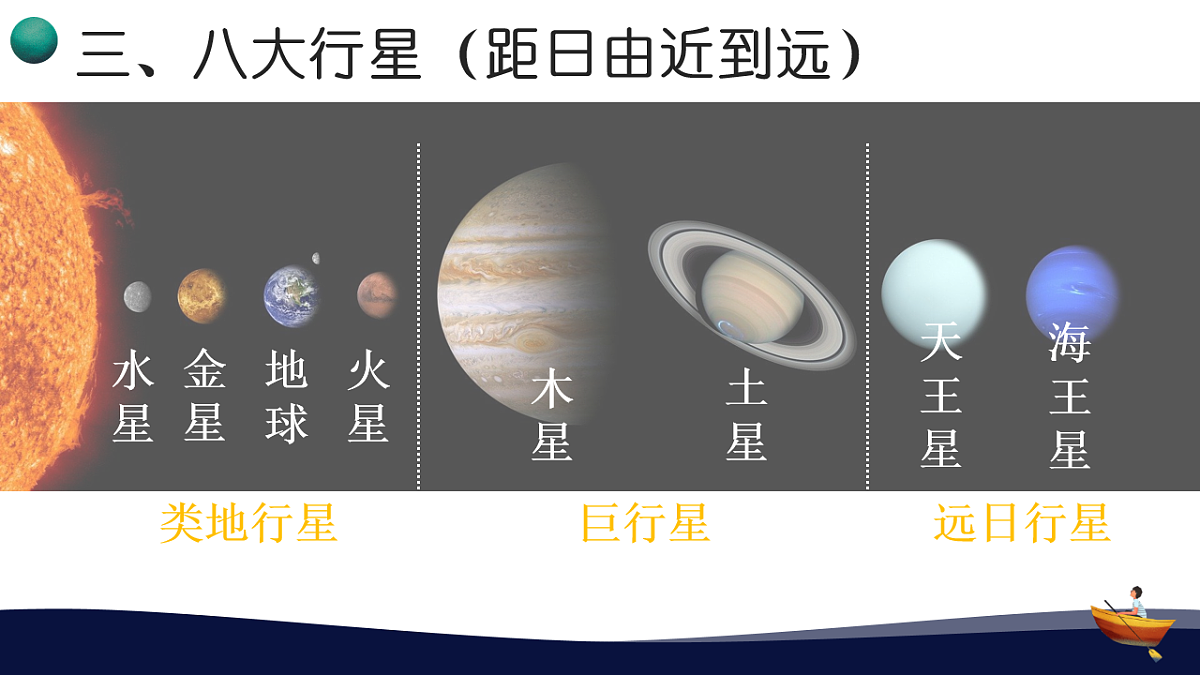 三、八大行星（距日由近到远）

水星

金星

地球

火星

木星

土星

天王星

海王星

类地行星

巨行星

远日行星